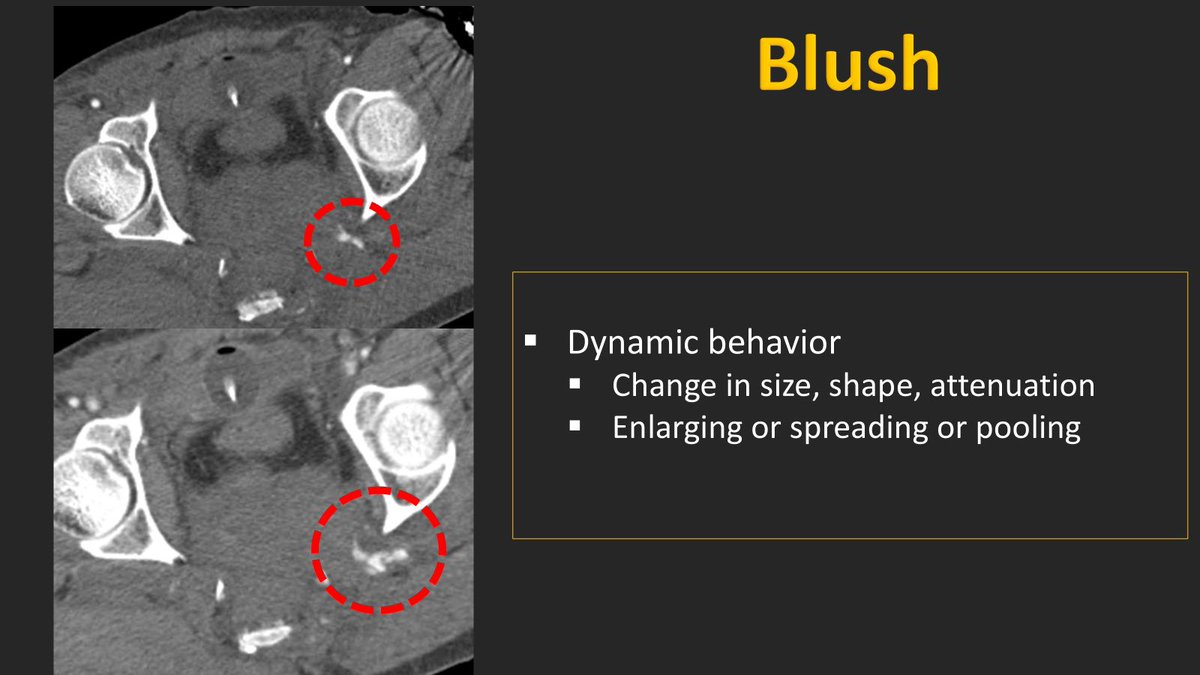 Blush

▪ Dynamic behavior
 ▪ Change in size, shape, attenuation
 ▪ Enlarging or spreading or pooling